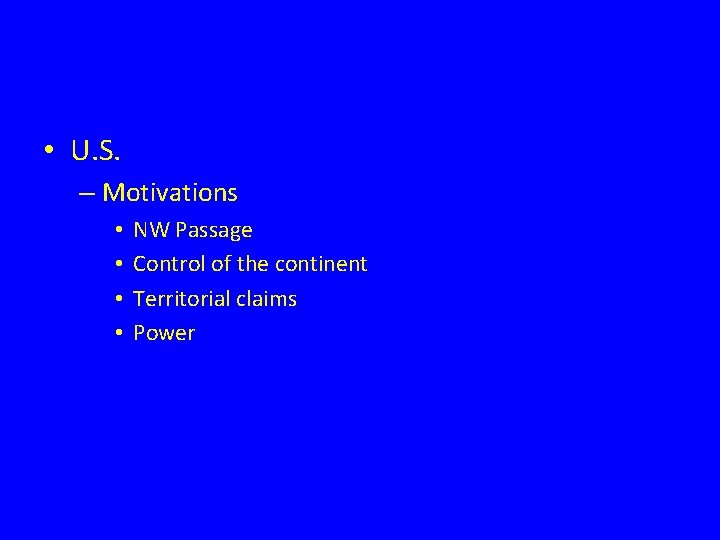 • U.S.

– Motivations

• NW Passage
• Control of the continent
• Territorial claims
• Power